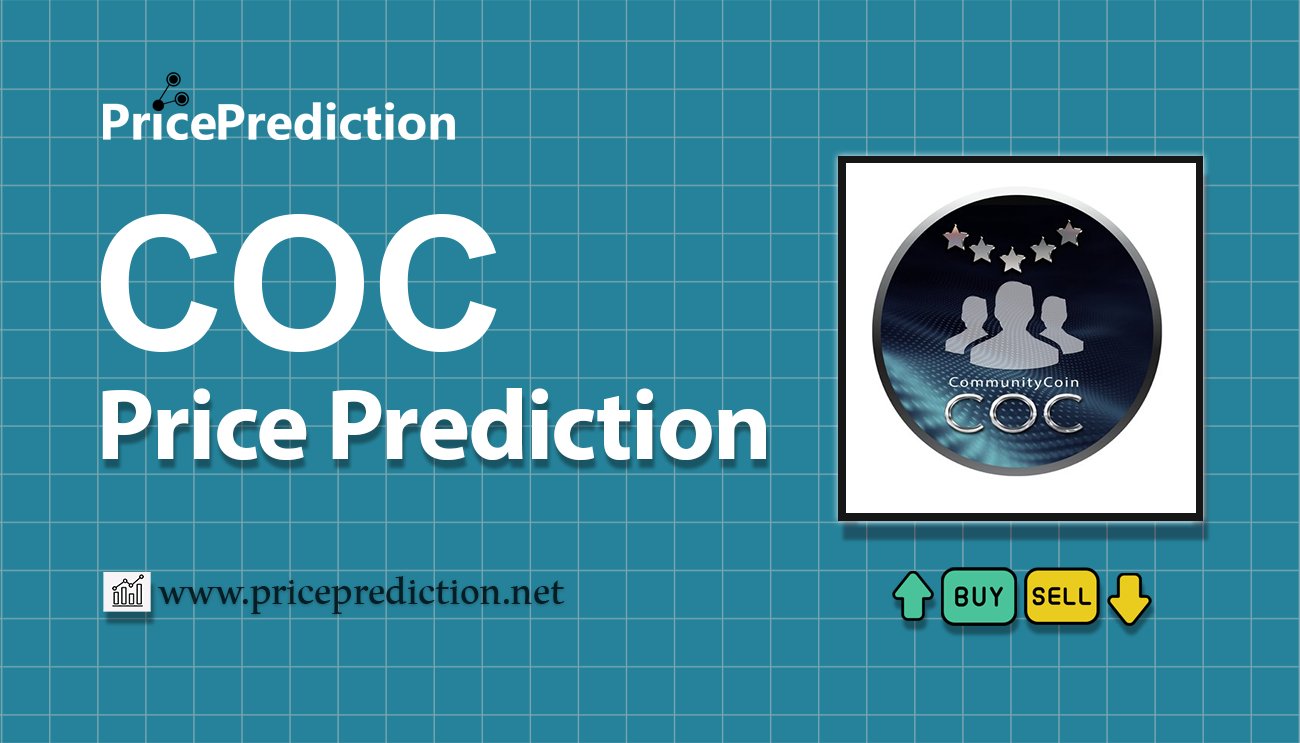 PricePrediction

COC
Price Prediction

CommunityCoin
COC

www.priceprediction.net

BUY
SELL